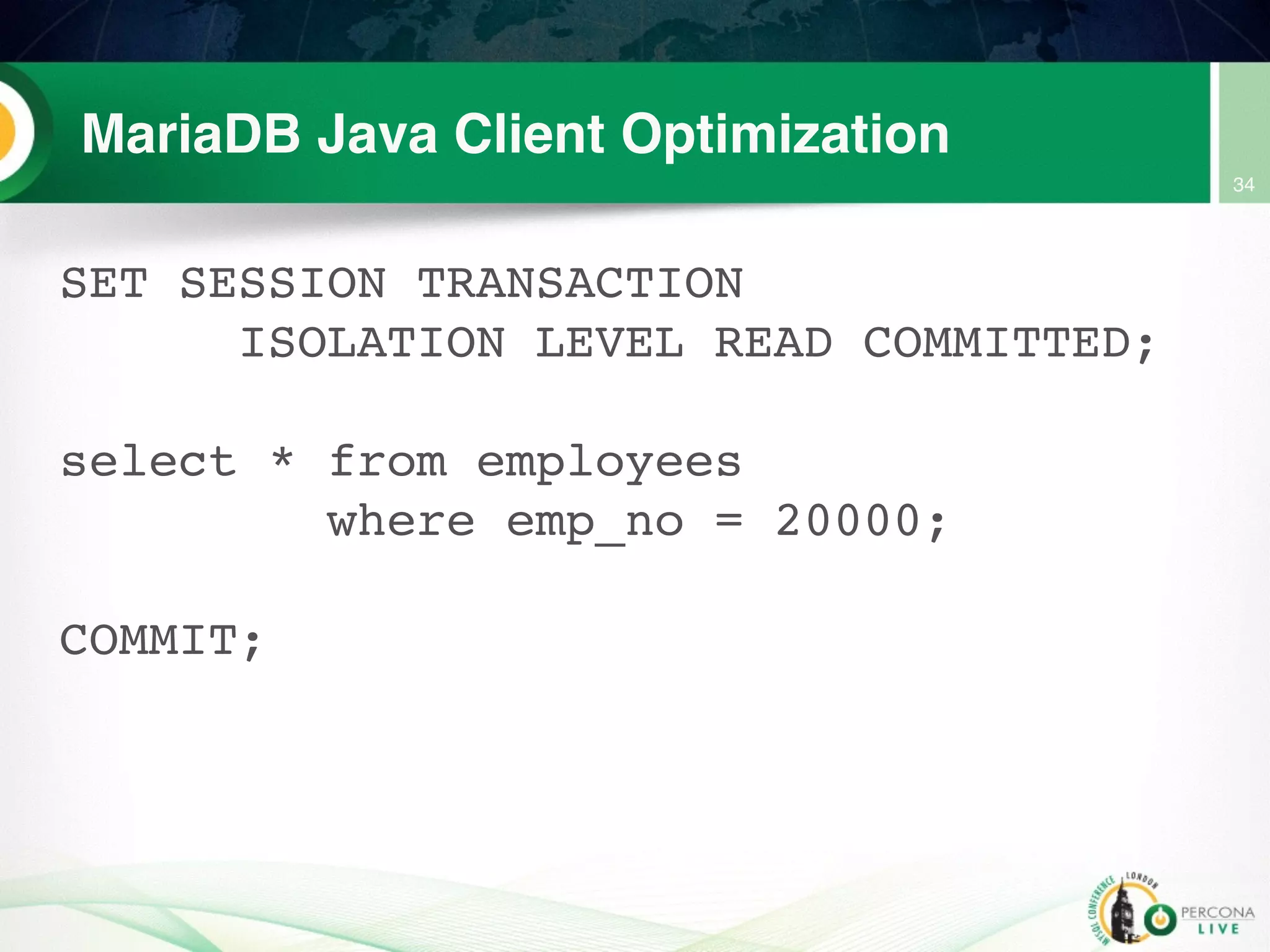 MariaDB Java Client Optimization

34

SET SESSION TRANSACTION
ISOLATION LEVEL READ COMMITTED;

select * from employees
where emp_no = 20000;

COMMIT;

MYSQL CONFERENCE LONDON

PERCONA LIVE